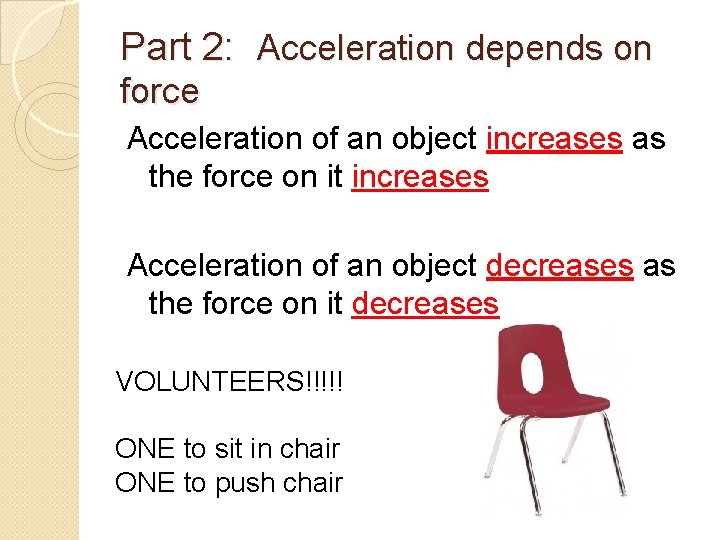 Part 2: Acceleration depends on force

Acceleration of an object increases as the force on it increases

Acceleration of an object decreases as the force on it decreases

VOLUNTEERS!!!!!

ONE to sit in chair
ONE to push chair